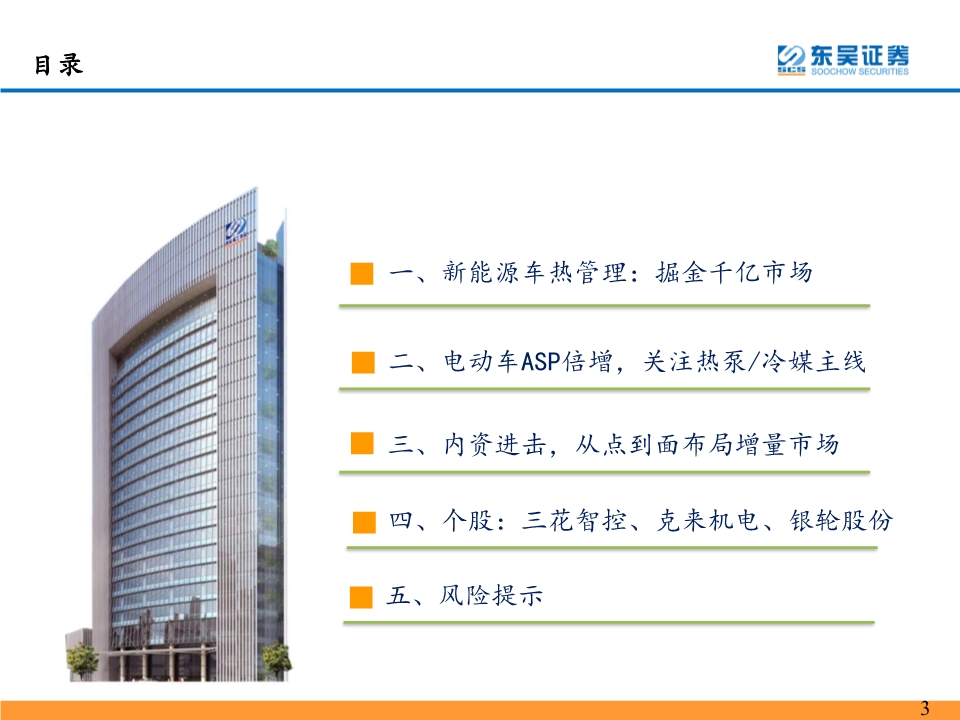 目录

东吴证券
SOOCHOW SECURITIES

一、新能源车热管理：掘金千亿市场

二、电动车ASP倍增，关注热泵/冷媒主线

三、内资进击，从点到面布局增量市场

四、个股：三花智控、克来机电、银轮股份

五、风险提示

3